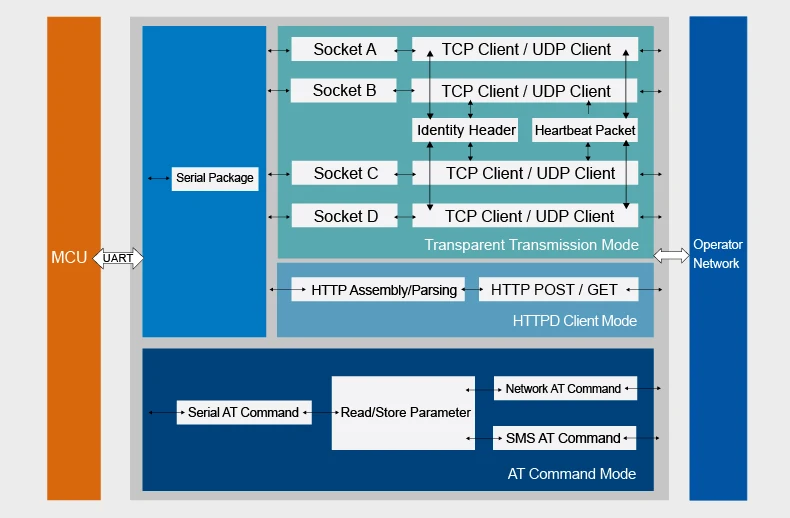 MCU

UART

Serial Package

Socket A

TCP Client / UDP Client

Socket B

TCP Client / UDP Client

Identity Header

Heartbeat Packet

Socket C

TCP Client / UDP Client

Socket D

TCP Client / UDP Client

Transparent Transmission Mode

HTTP Assembly/Parsing

HTTP POST / GET

HTTPD Client Mode

Serial AT Command

Read/Store Parameter

Network AT Command

SMS AT Command

AT Command Mode

Operator Network